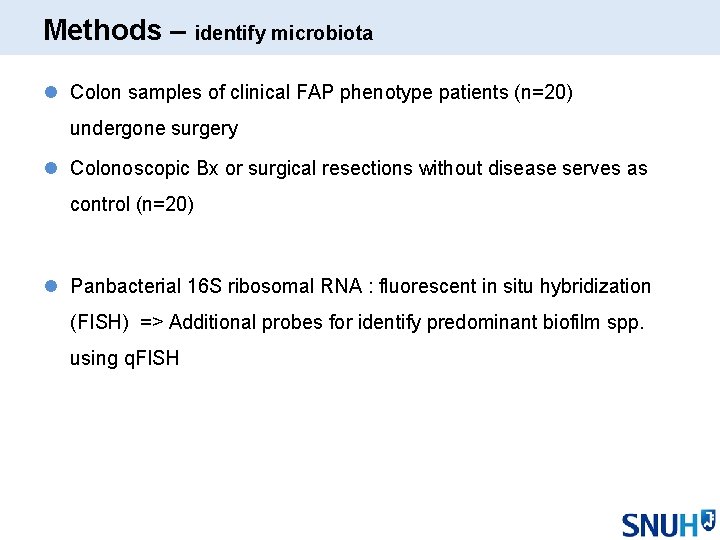 Methods – identify microbiota

Colon samples of clinical FAP phenotype patients (n=20) undergone surgery

Colonoscopic Bx or surgical resections without disease serves as control (n=20)

Panbacterial 16S ribosomal RNA : fluorescent in situ hybridization (FISH) => Additional probes for identify predominant biofilm spp. using qFISH

SNUH